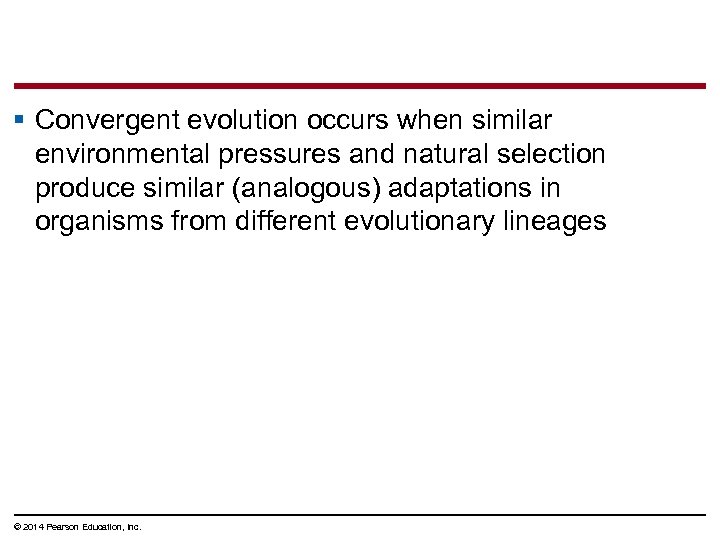 ▪ Convergent evolution occurs when similar environmental pressures and natural selection produce similar (analogous) adaptations in organisms from different evolutionary lineages

© 2014 Pearson Education, Inc.